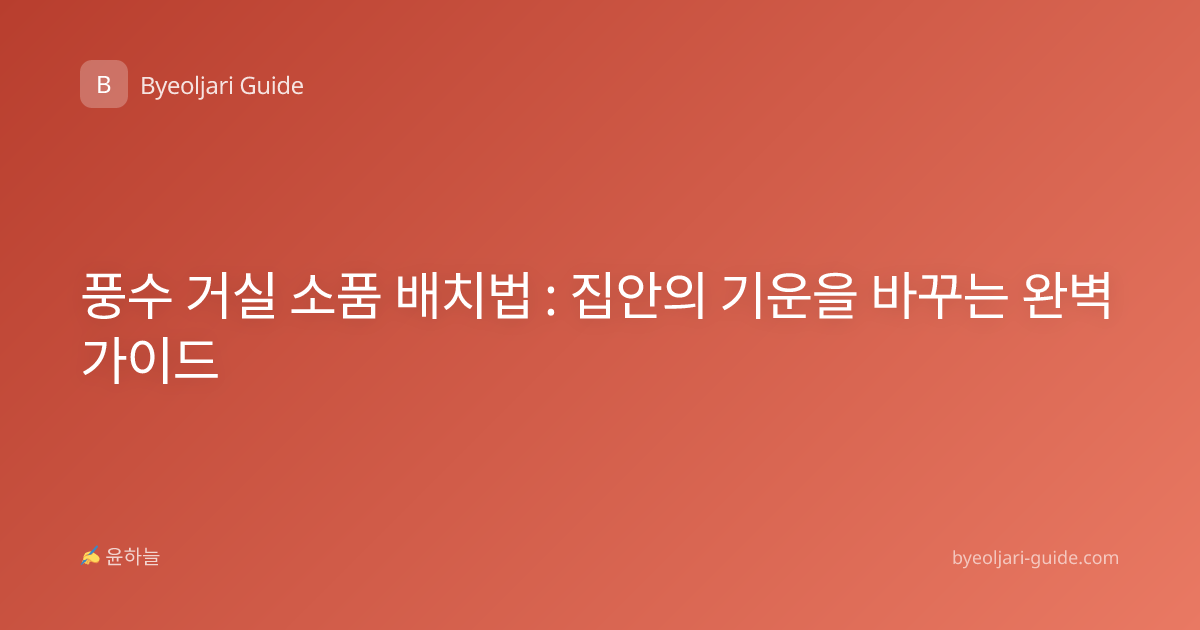 B Byeoljari Guide

풍수 거실 소품 배치법 : 집안의 기운을 바꾸는 완벽 가이드

✍ 윤하늘

byeoljari-guide.com